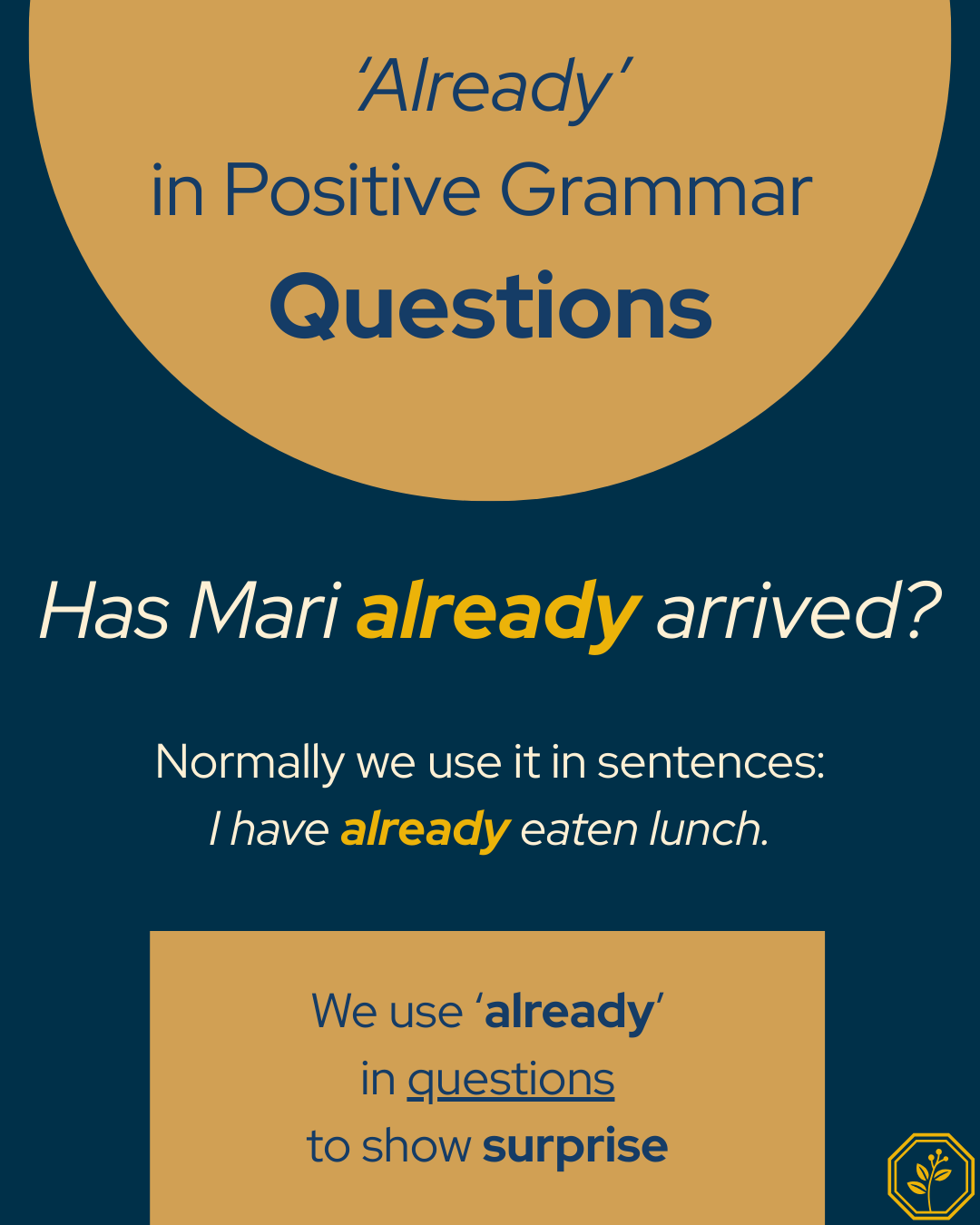 'Already'
in Positive Grammar
Questions

Has Mari already arrived?

Normally we use it in sentences:
I have already eaten lunch.

We use 'already'
in questions
to show surprise